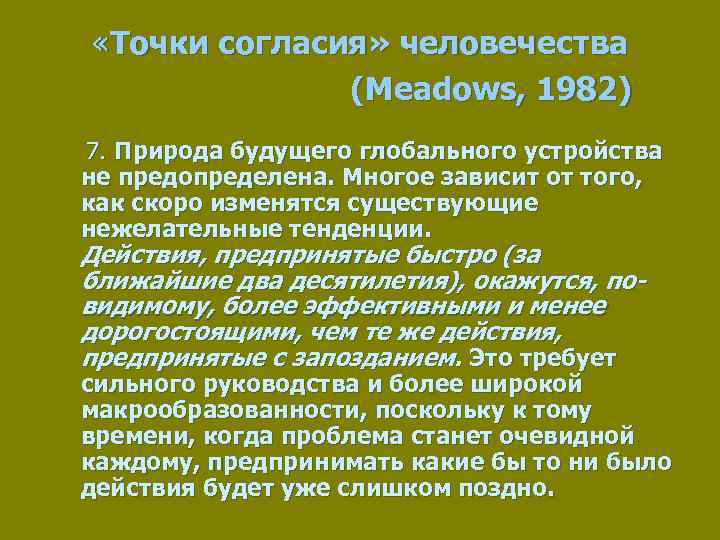 «Точки согласия» человечества (Meadows, 1982)

7. Природа будущего глобального устройства не предопределена. Многое зависит от того, как скоро изменятся существующие нежелательные тенденции. Действия, предпринятые быстро (за ближайшие два десятилетия), окажутся, по-видимому, более эффективными и менее дорогостоящими, чем те же действия, предпринятые с запозданием. Это требует сильного руководства и более широкой макрообразованности, поскольку к тому времени, когда проблема станет очевидной каждому, предпринимать какие бы то ни было действия будет уже слишком поздно.